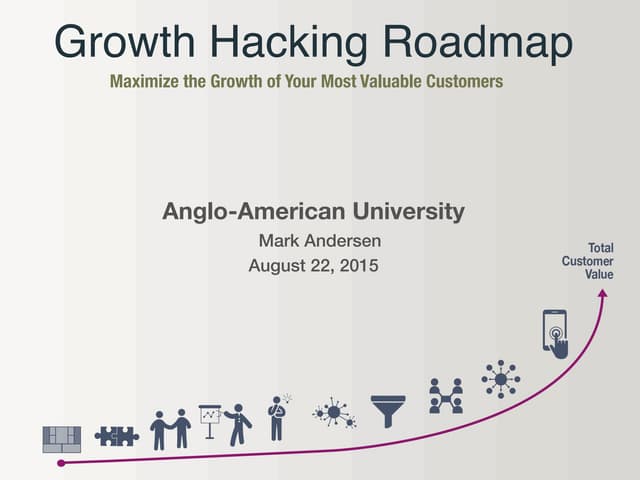 Growth Hacking Roadmap
Maximize the Growth of Your Most Valuable Customers

Anglo-American University
Mark Andersen
August 22, 2015

Total Customer Value